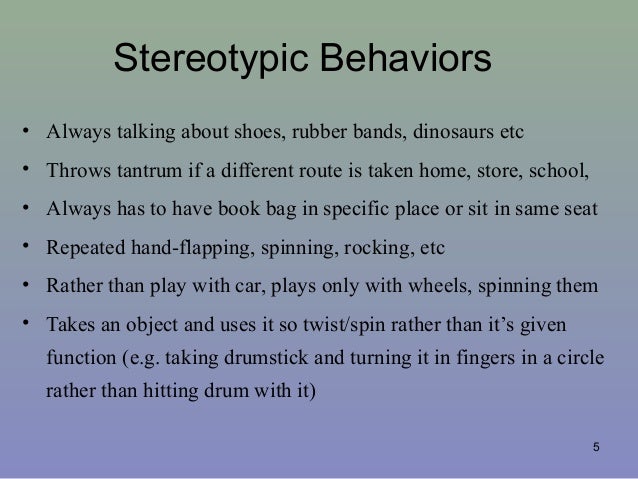 Stereotypic Behaviors

• Always talking about shoes, rubber bands, dinosaurs etc
• Throws tantrum if a different route is taken home, store, school,
• Always has to have book bag in specific place or sit in same seat
• Repeated hand-flapping, spinning, rocking, etc
• Rather than play with car, plays only with wheels, spinning them
• Takes an object and uses it so twist/spin rather than it's given function (e.g. taking drumstick and turning it in fingers in a circle rather than hitting drum with it)

5